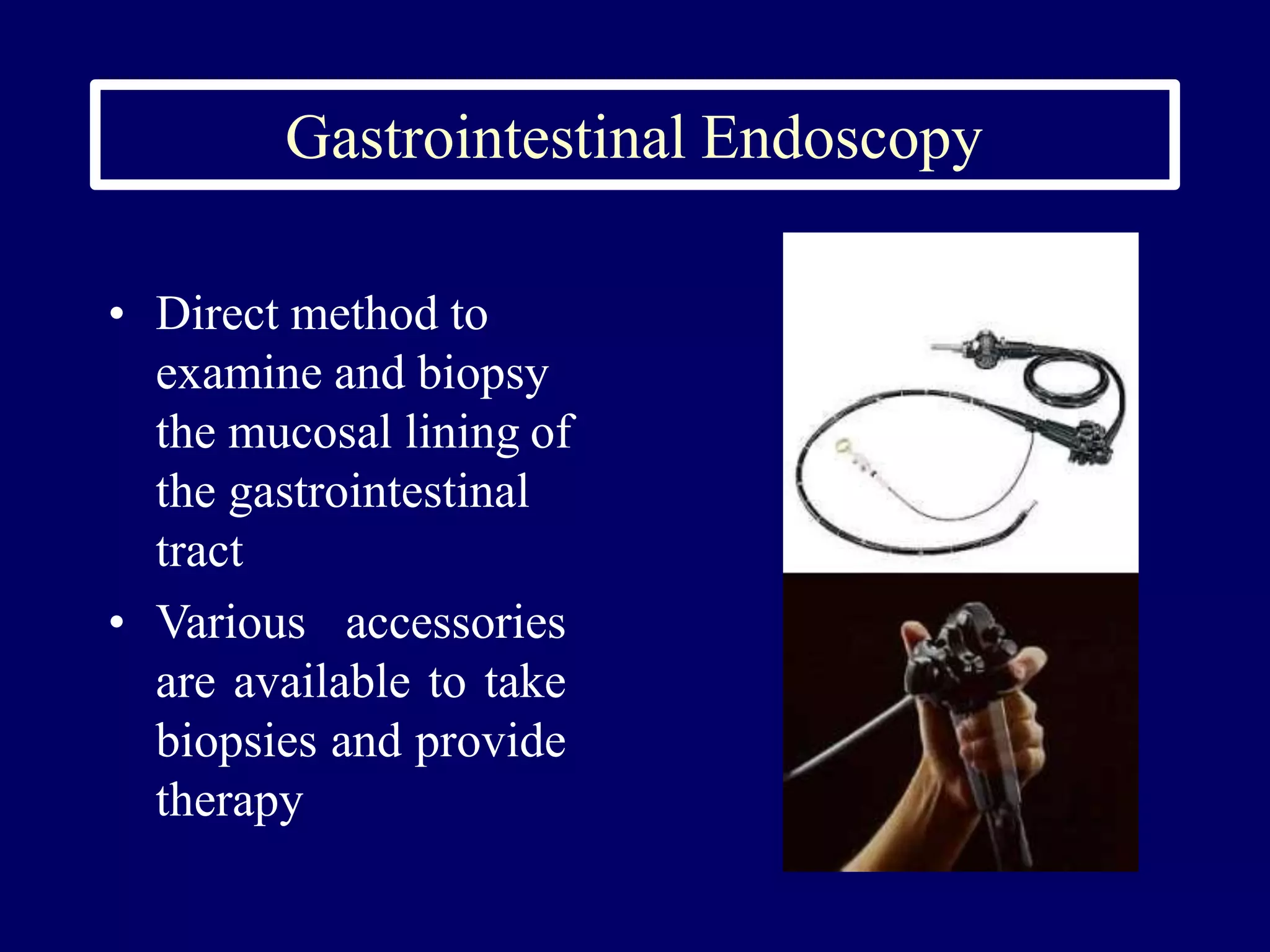 Gastrointestinal Endoscopy

• Direct method to examine and biopsy the mucosal lining of the gastrointestinal tract

• Various accessories are available to take biopsies and provide therapy